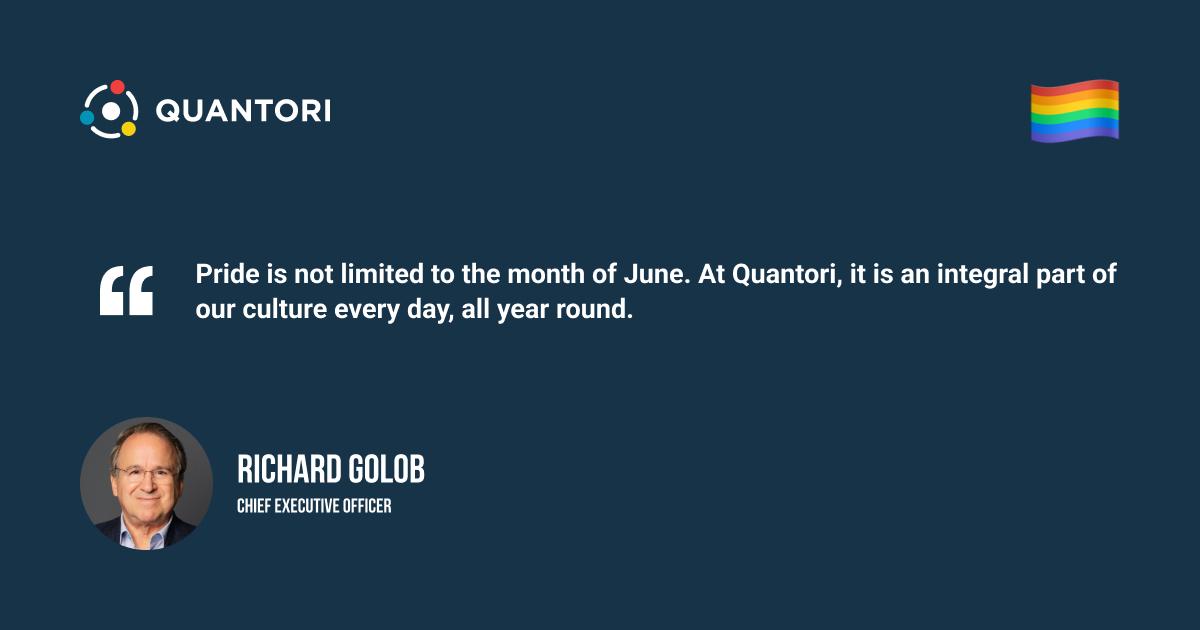 QUANTORI

“

Pride is not limited to the month of June. At Quantori, it is an integral part of our culture every day, all year round.

RICHARD GOLOB
CHIEF EXECUTIVE OFFICER